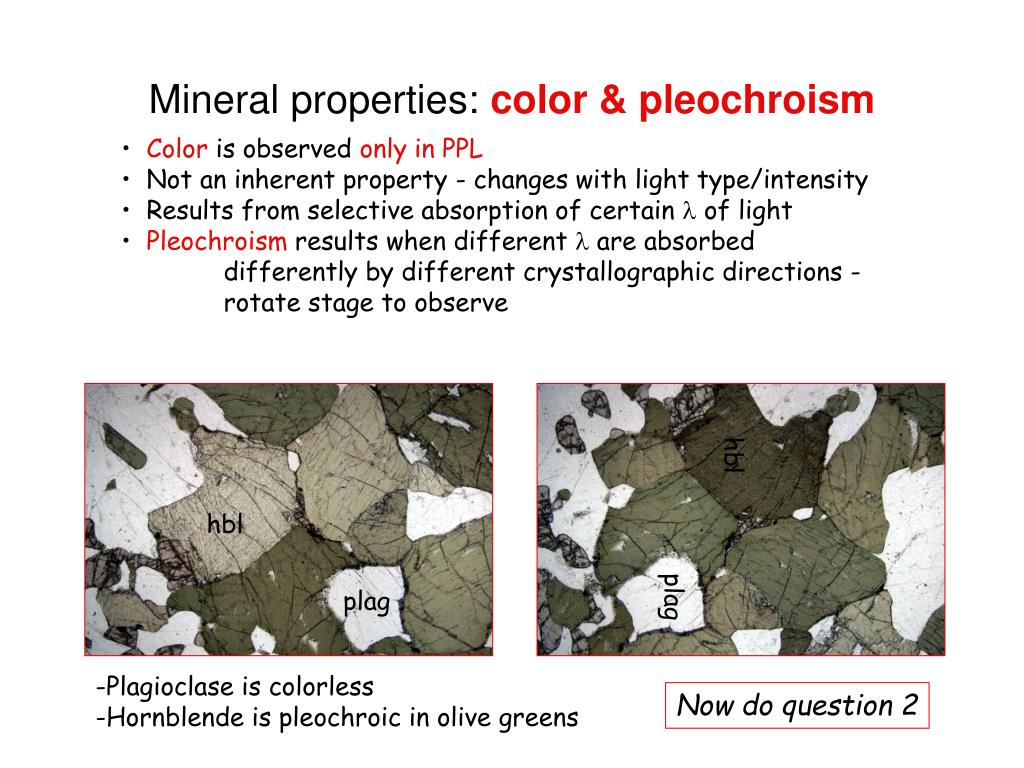 Mineral properties: color & pleochroism

• Color is observed only in PPL
• Not an inherent property - changes with light type/intensity
• Results from selective absorption of certain $\lambda$ of light
• Pleochroism results when different $\lambda$ are absorbed differently by different crystallographic directions - rotate stage to observe

hbl

plag

hbl

plag

-Plagioclase is colorless
-Hornblende is pleochroic in olive greens

Now do question 2